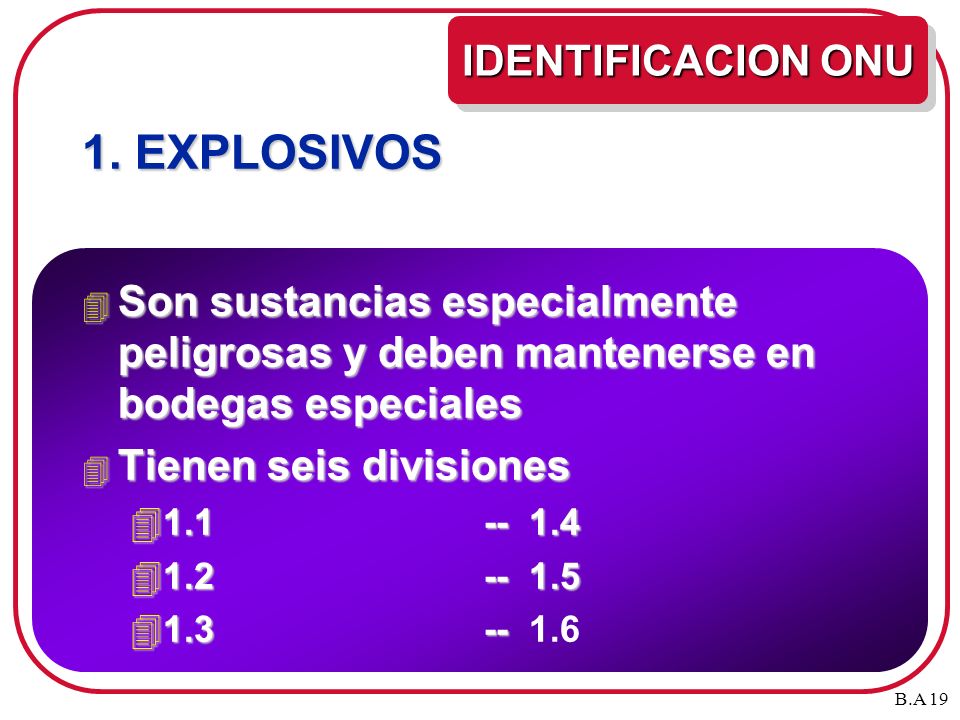 IDENTIFICACION ONU

1. EXPLOSIVOS

Son sustancias especialmente peligrosas y deben mantenerse en bodegas especiales

Tienen seis divisiones

1.1 -- 1.4

1.2 -- 1.5

1.3 -- 1.6

B.A 19